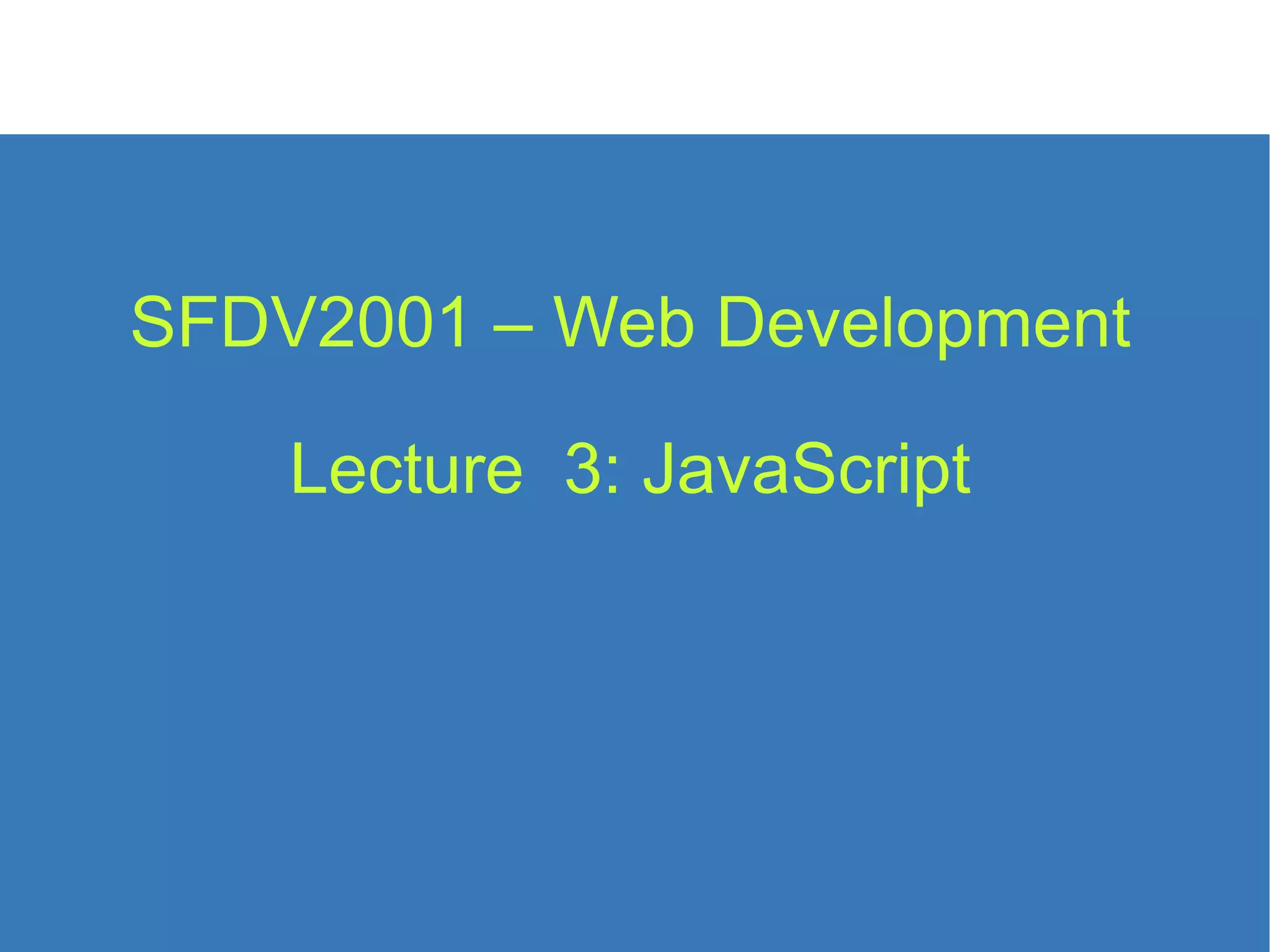 SFDV2001 – Web Development

Lecture 3: JavaScript